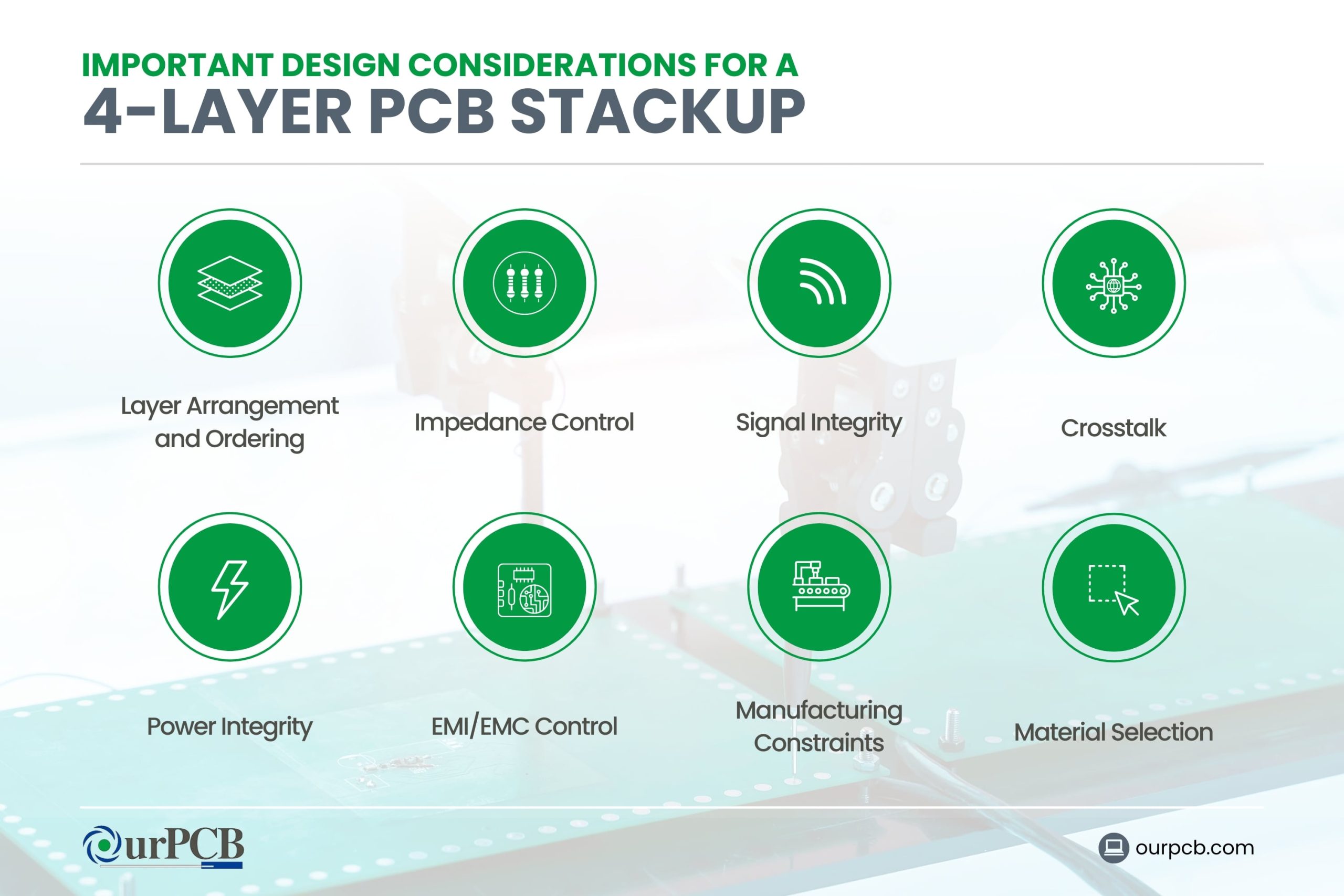 IMPORTANT DESIGN CONSIDERATIONS FOR A
4-LAYER PCB STACKUP

Layer Arrangement and Ordering

Impedance Control

Signal Integrity

Crosstalk

Power Integrity

EMI/EMC Control

Manufacturing Constraints

Material Selection

OurPCB

ourpcb.com